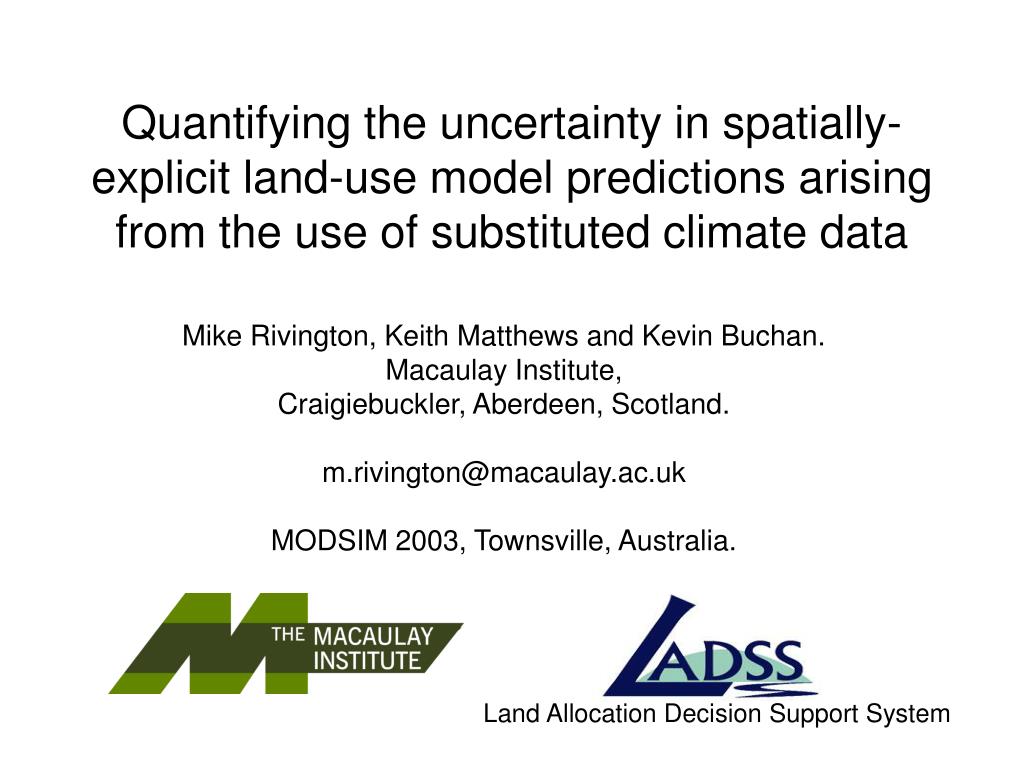 Quantifying the uncertainty in spatially-explicit land-use model predictions arising from the use of substituted climate data

Mike Rivington, Keith Matthews and Kevin Buchan.
Macaulay Institute,
Craigiebuckler, Aberdeen, Scotland.

m.rivington@macaulay.ac.uk

MODSIM 2003, Townsville, Australia.

THE MACAULAY INSTITUTE

LADSS

Land Allocation Decision Support System